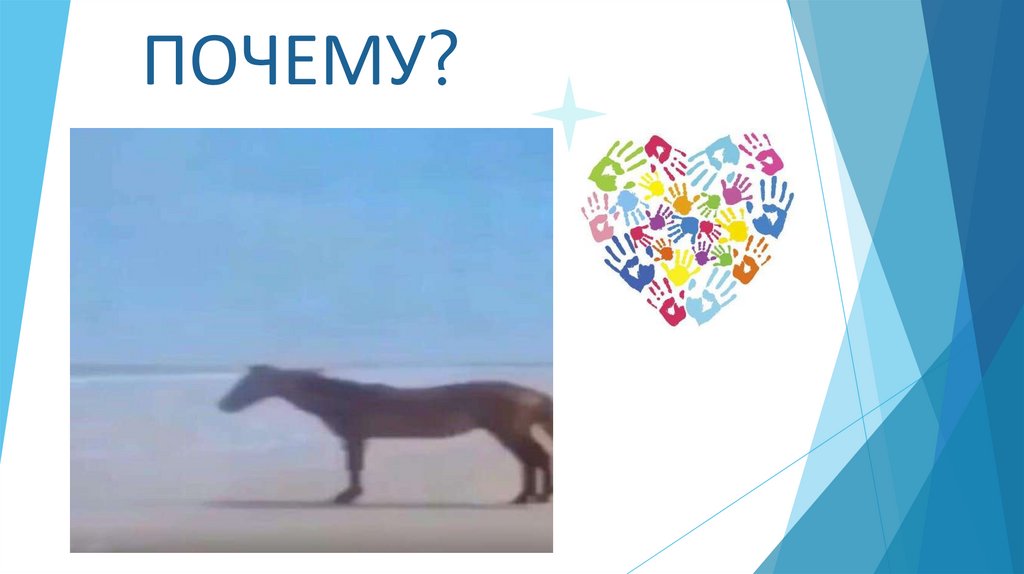 ПОЧЕМУ?